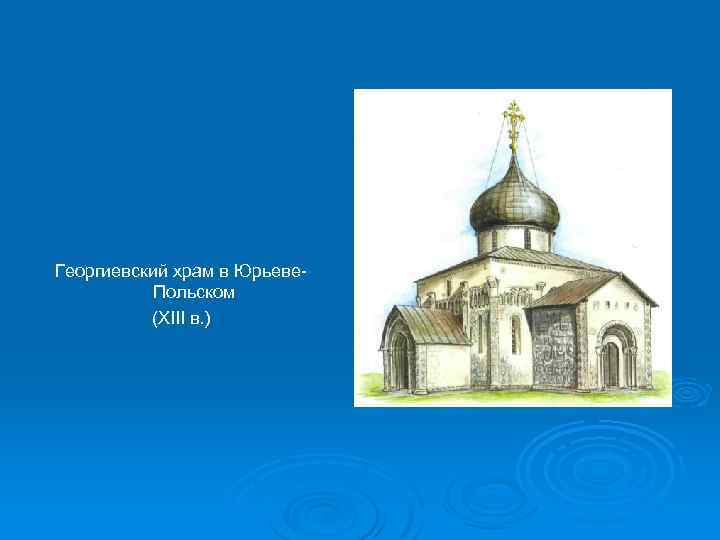 Георгиевский храм в Юрьеве-Польском
(XIII в.)